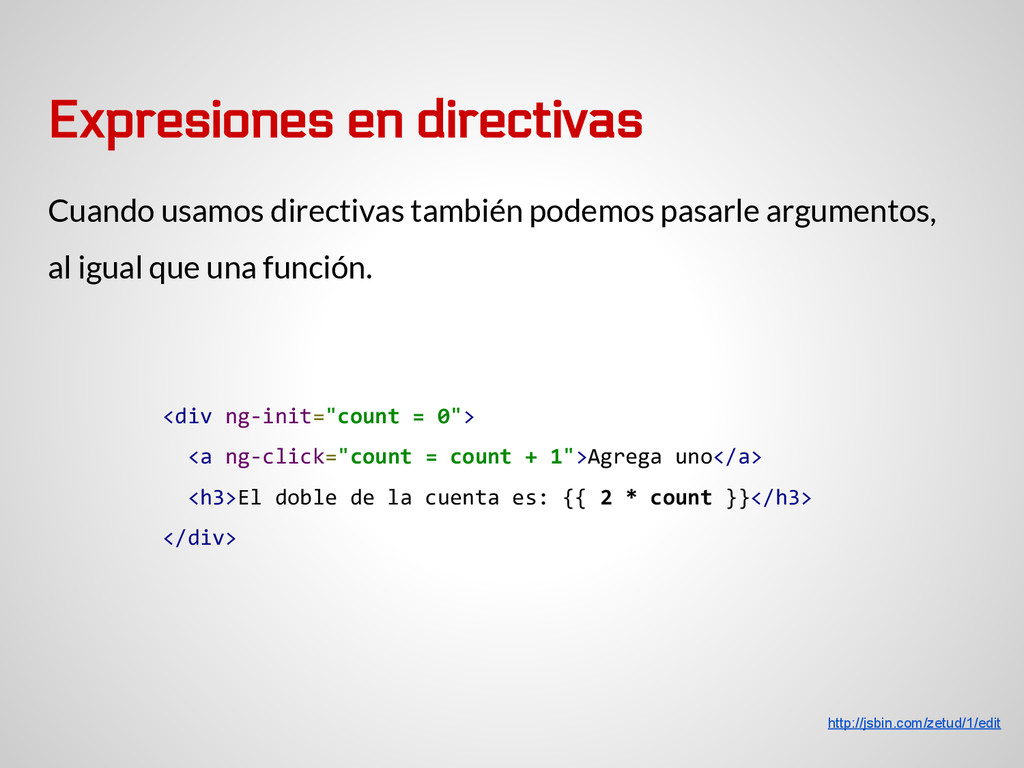 Expresiones en directivas

Cuando usamos directivas también podemos pasarle argumentos, al igual que una función.

<div ng-init="count = 0">
<a ng-click="count = count + 1">Agrega uno</a>
<h3>El doble de la cuenta es: {{ 2 * count }}</h3>
</div>

http://jsbin.com/zetud/1/edit